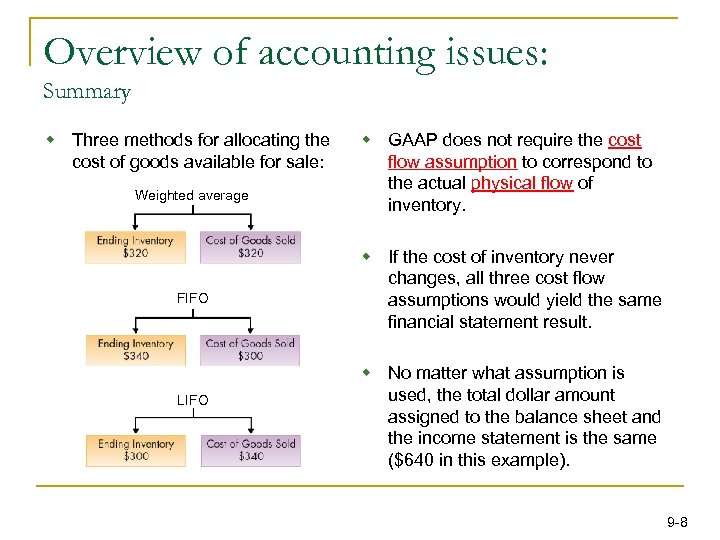 Overview of accounting issues:
Summary

Three methods for allocating the cost of goods available for sale:

Weighted average

Ending Inventory
\$320

Cost of Goods Sold
\$320

FIFO

Ending Inventory
\$340

Cost of Goods Sold
\$300

LIFO

Ending Inventory
\$300

Cost of Goods Sold
\$340

GAAP does not require the cost flow assumption to correspond to the actual physical flow of inventory.

If the cost of inventory never changes, all three cost flow assumptions would yield the same financial statement result.

No matter what assumption is used, the total dollar amount assigned to the balance sheet and the income statement is the same (\$640 in this example).

9-8